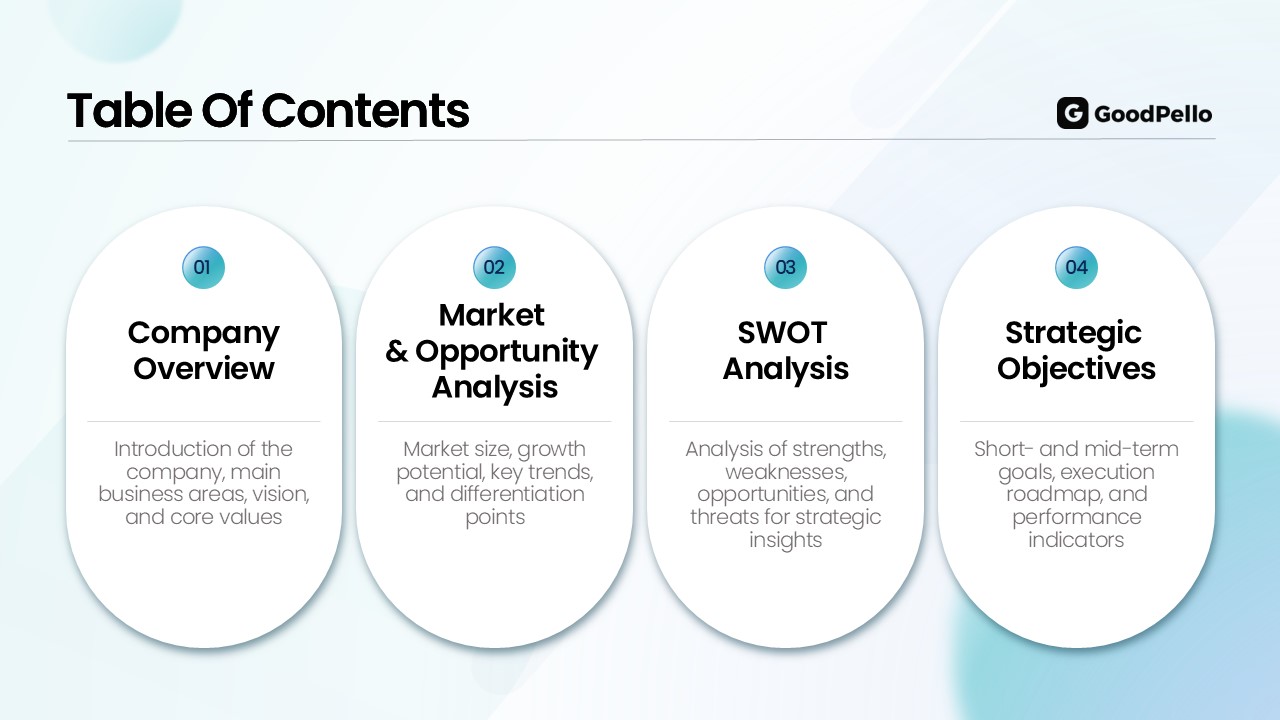 Table Of Contents

GoodPello

01

Company Overview

Introduction of the company, main business areas, vision, and core values

02

Market & Opportunity Analysis

Market size, growth potential, key trends, and differentiation points

03

SWOT Analysis

Analysis of strengths, weaknesses, opportunities, and threats for strategic insights

04

Strategic Objectives

Short- and mid-term goals, execution roadmap, and performance indicators